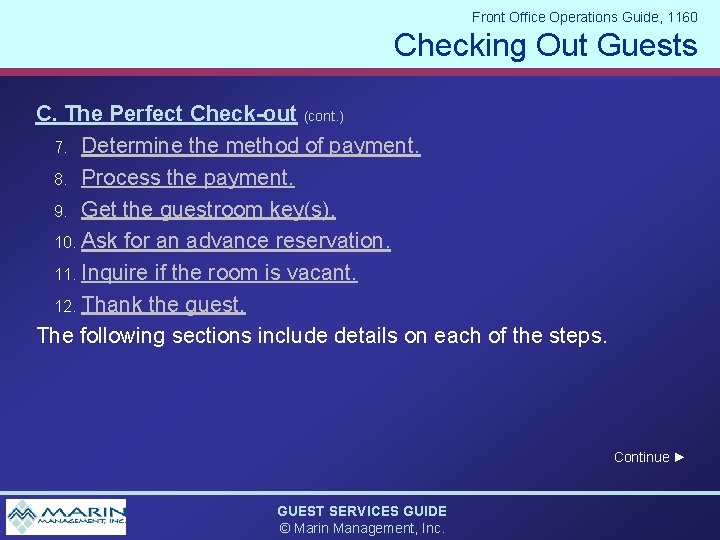 Front Office Operations Guide, 1160

Checking Out Guests

C. The Perfect Check-out (cont.)

7. Determine the method of payment.
8. Process the payment.
9. Get the guestroom key(s).
10. Ask for an advance reservation.
11. Inquire if the room is vacant.
12. Thank the guest.

The following sections include details on each of the steps.

Continue ►

MARIN MANAGEMENT, INC.

GUEST SERVICES GUIDE
© Marin Management, Inc.